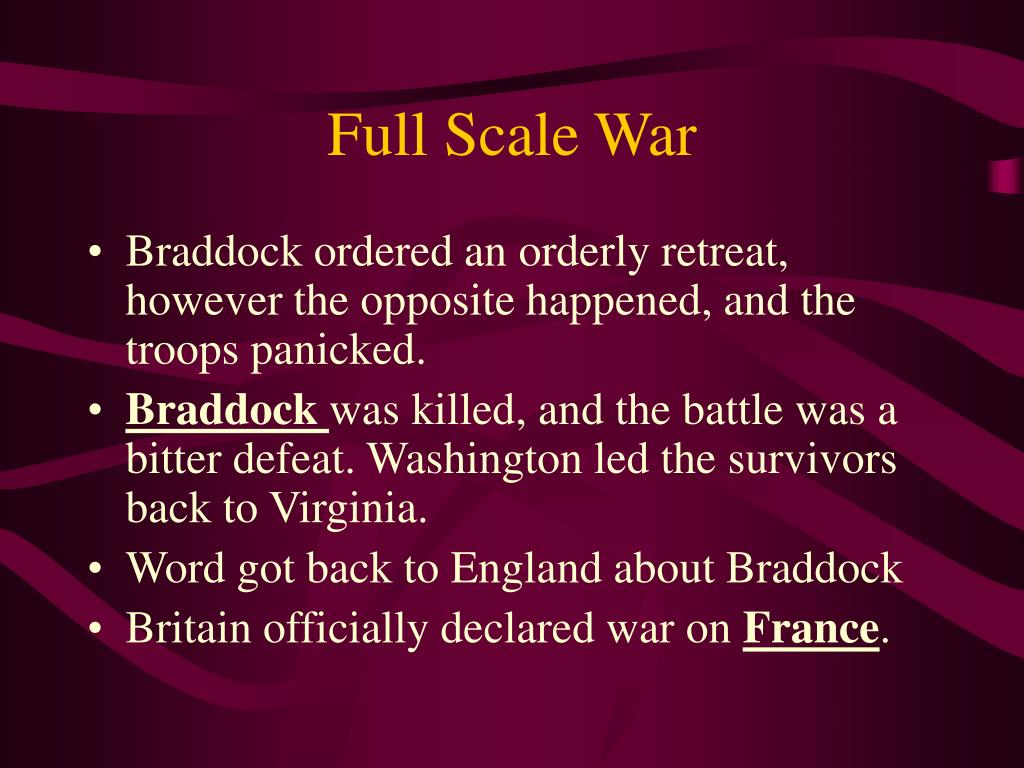 Full Scale War

• Braddock ordered an orderly retreat, however the opposite happened, and the troops panicked.
• Braddock was killed, and the battle was a bitter defeat. Washington led the survivors back to Virginia.
• Word got back to England about Braddock
• Britain officially declared war on France.